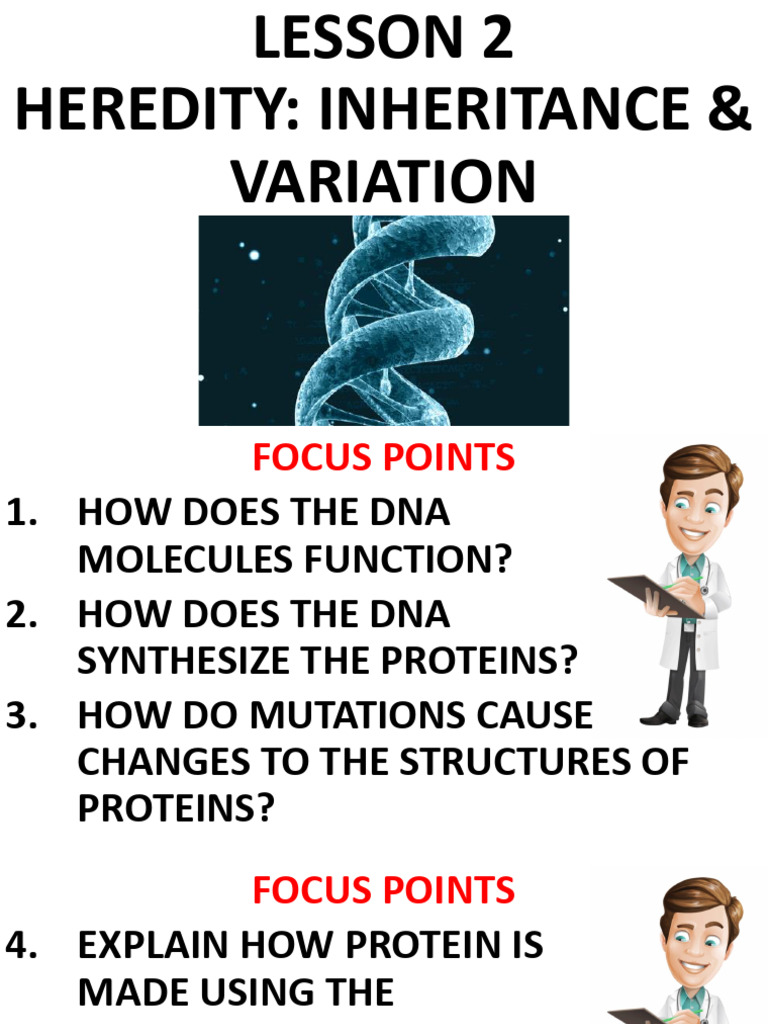 LESSON 2
HEREDITY: INHERITANCE & VARIATION

FOCUS POINTS

1. HOW DOES THE DNA MOLECULES FUNCTION?
2. HOW DOES THE DNA SYNTHESIZE THE PROTEINS?
3. HOW DO MUTATIONS CAUSE CHANGES TO THE STRUCTURES OF PROTEINS?

FOCUS POINTS

4. EXPLAIN HOW PROTEIN IS MADE USING THE